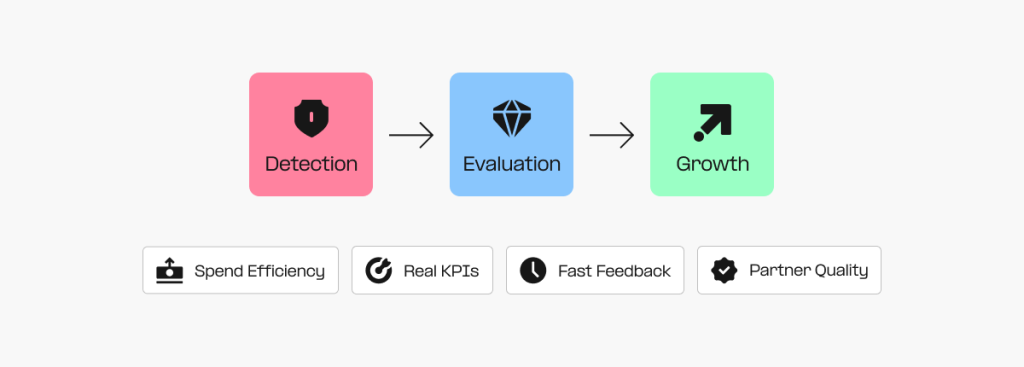 Detection

Evaluation

Growth

Spend Efficiency

Real KPIs

Fast Feedback

Partner Quality